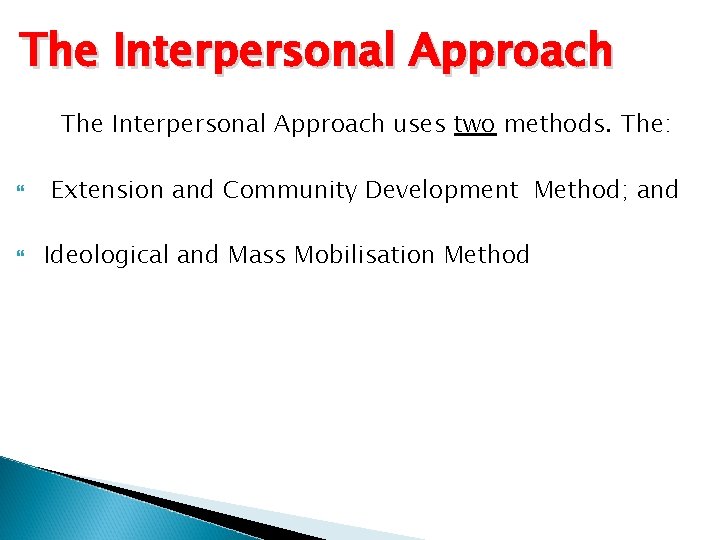 The Interpersonal Approach

The Interpersonal Approach uses two methods. The:

Extension and Community Development Method; and

Ideological and Mass Mobilisation Method